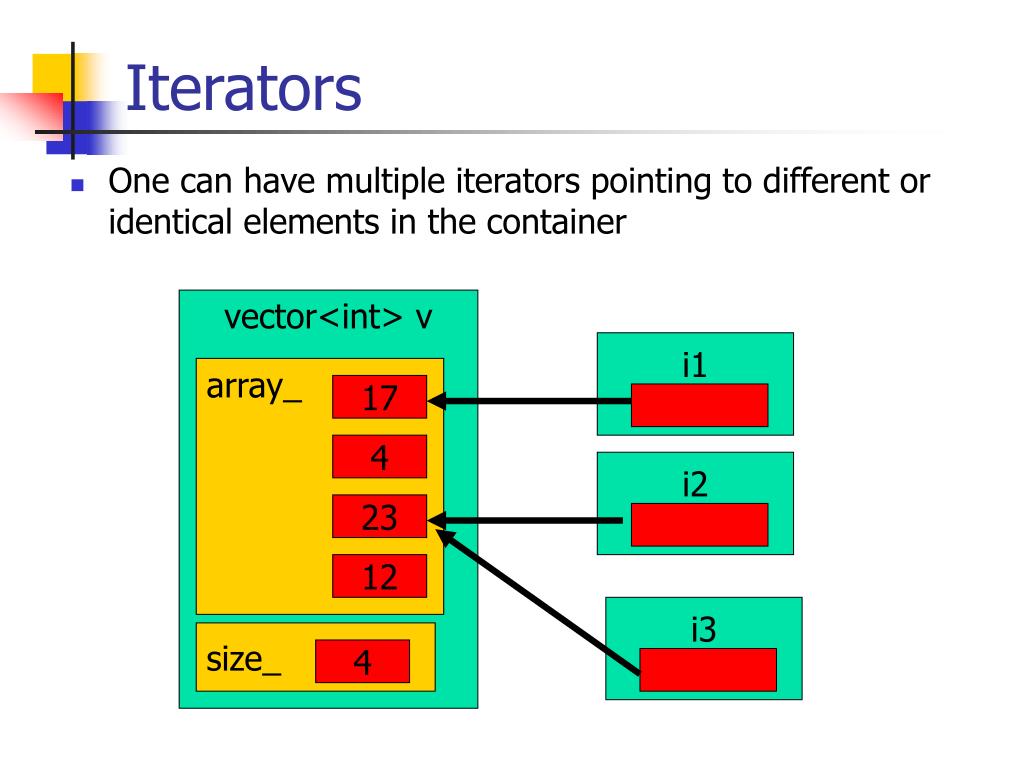 Iterators

One can have multiple iterators pointing to different or identical elements in the container

vector<int> v

array_

17

4

23

12

size_

4

i1

i2

i3